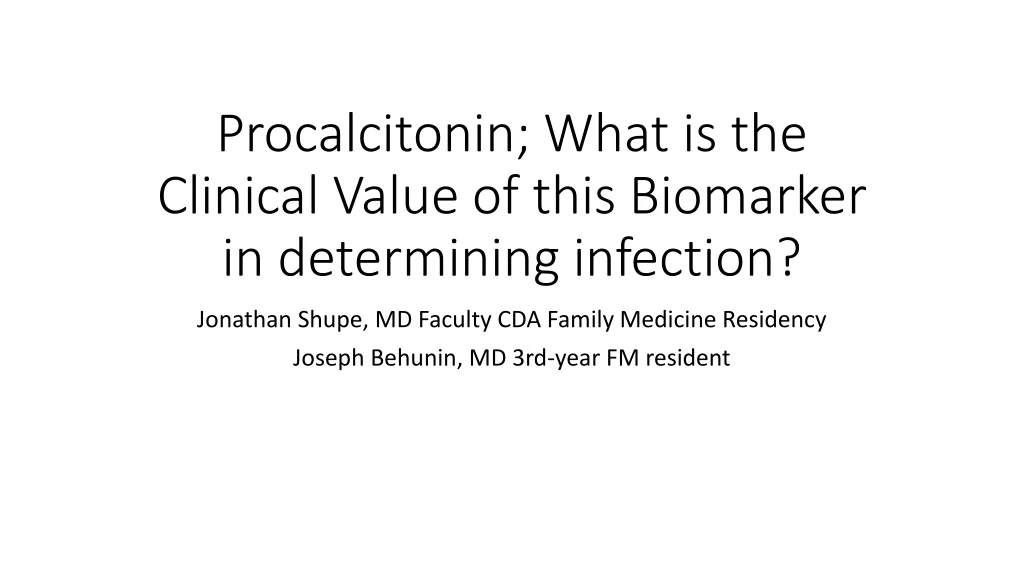 Procalcitonin; What is the Clinical Value of this Biomarker in determining infection?

Jonathan Shupe, MD Faculty CDA Family Medicine Residency

Joseph Behunin, MD 3rd-year FM resident